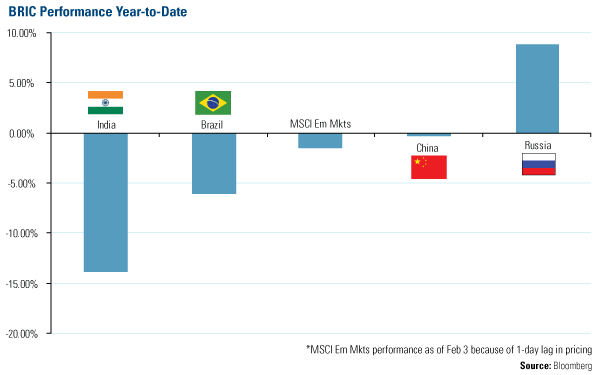 BRIC Performance Year-to-Date

10.00%
5.00%
0.00%
-5.00%
-10.00%
-15.00%
-20.00%

India
Brazil
MSCI Em Mkts
China
Russia

*MSCI Em Mkts performance as of Feb 3 because of 1-day lag in pricing
Source: Bloomberg